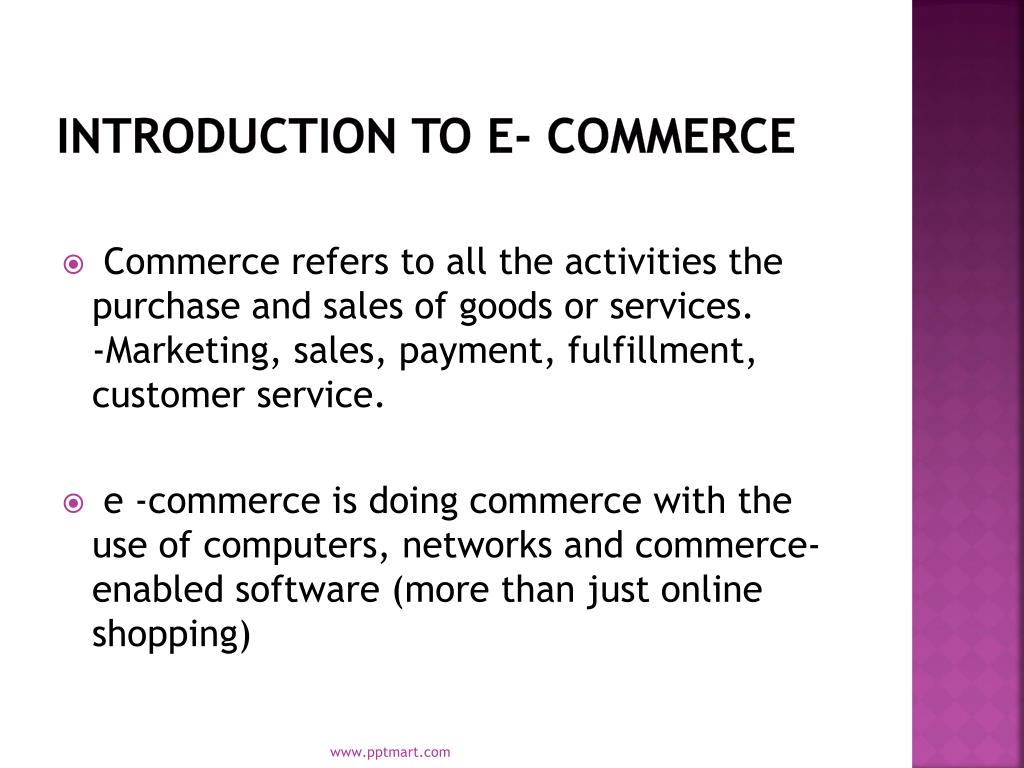 INTRODUCTION TO E- COMMERCE

Commerce refers to all the activities the purchase and sales of goods or services. -Marketing, sales, payment, fulfillment, customer service.

e -commerce is doing commerce with the use of computers, networks and commerce-enabled software (more than just online shopping)

www.pptmart.com